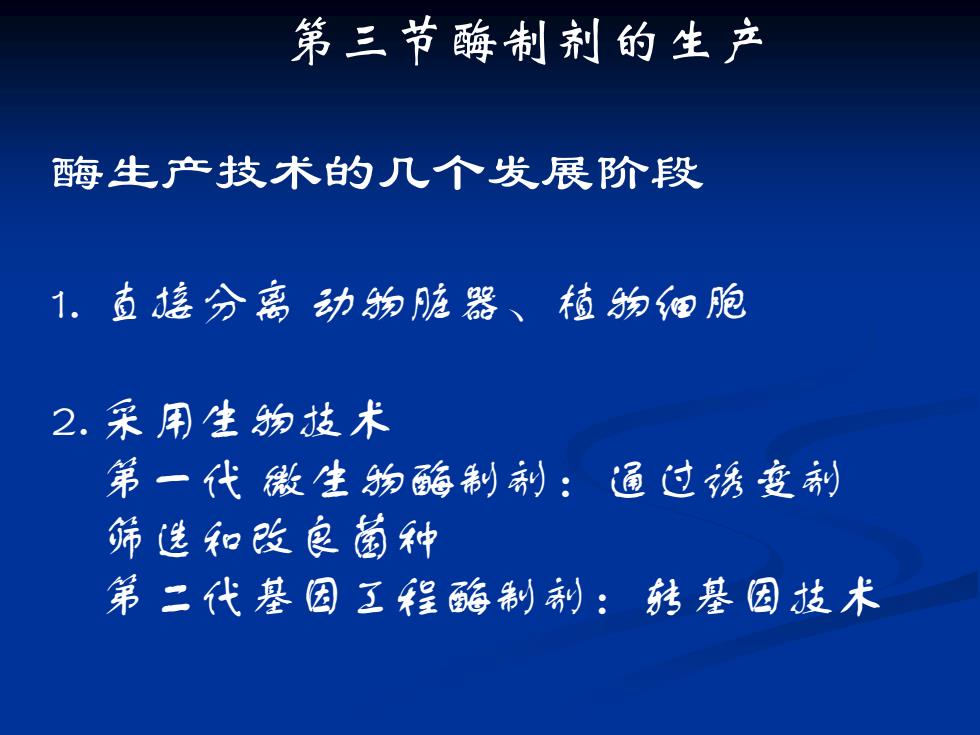 第三节酶制剂的生产

酶生产技术的几个发展阶段

1. 直接分离 动物脏器、植物细胞

2. 采用生物技术
第一代 微生物酶制剂：通过诱变剂筛选和改良菌种
第二代基因工程酶制剂：转基因技术